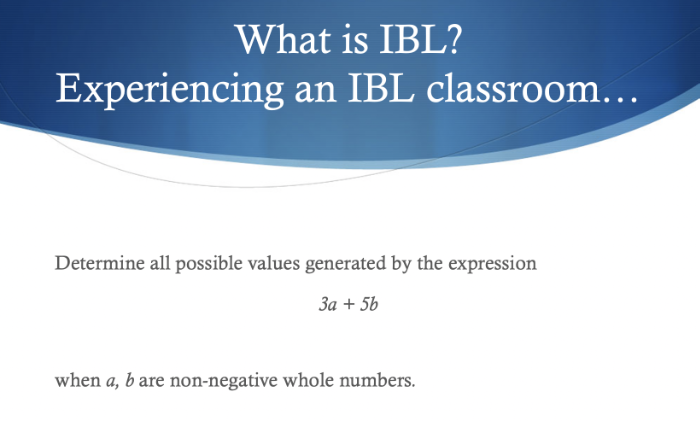 What is IBL?
Experiencing an IBL classroom…

Determine all possible values generated by the expression

$3a + 5b$

when $a$, $b$ are non-negative whole numbers.